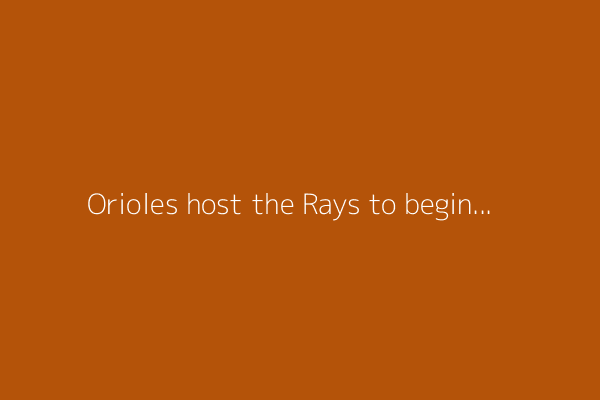 Orioles host the Rays to begin...